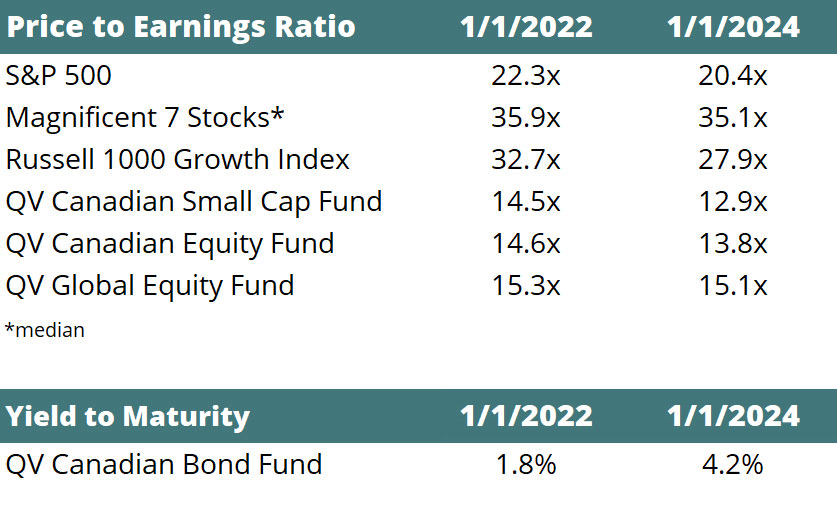 | Price to Earnings Ratio | 1/1/2022 | 1/1/2024 |
|---|---|---|
| S&P 500 | 22.3x | 20.4x |
| Magnificent 7 Stocks* | 35.9x | 35.1x |
| Russell 1000 Growth Index | 32.7x | 27.9x |
| QV Canadian Small Cap Fund | 14.5x | 12.9x |
| QV Canadian Equity Fund | 14.6x | 13.8x |
| QV Global Equity Fund | 15.3x | 15.1x |

*median

| Yield to Maturity | 1/1/2022 | 1/1/2024 |
|---|---|---|
| QV Canadian Bond Fund | 1.8% | 4.2% |